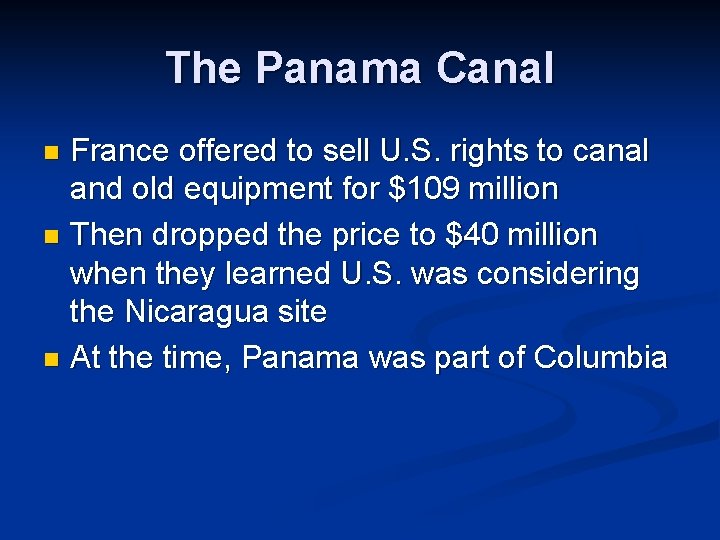 The Panama Canal

- France offered to sell U.S. rights to canal and old equipment for \$109 million
- Then dropped the price to \$40 million when they learned U.S. was considering the Nicaragua site
- At the time, Panama was part of Columbia